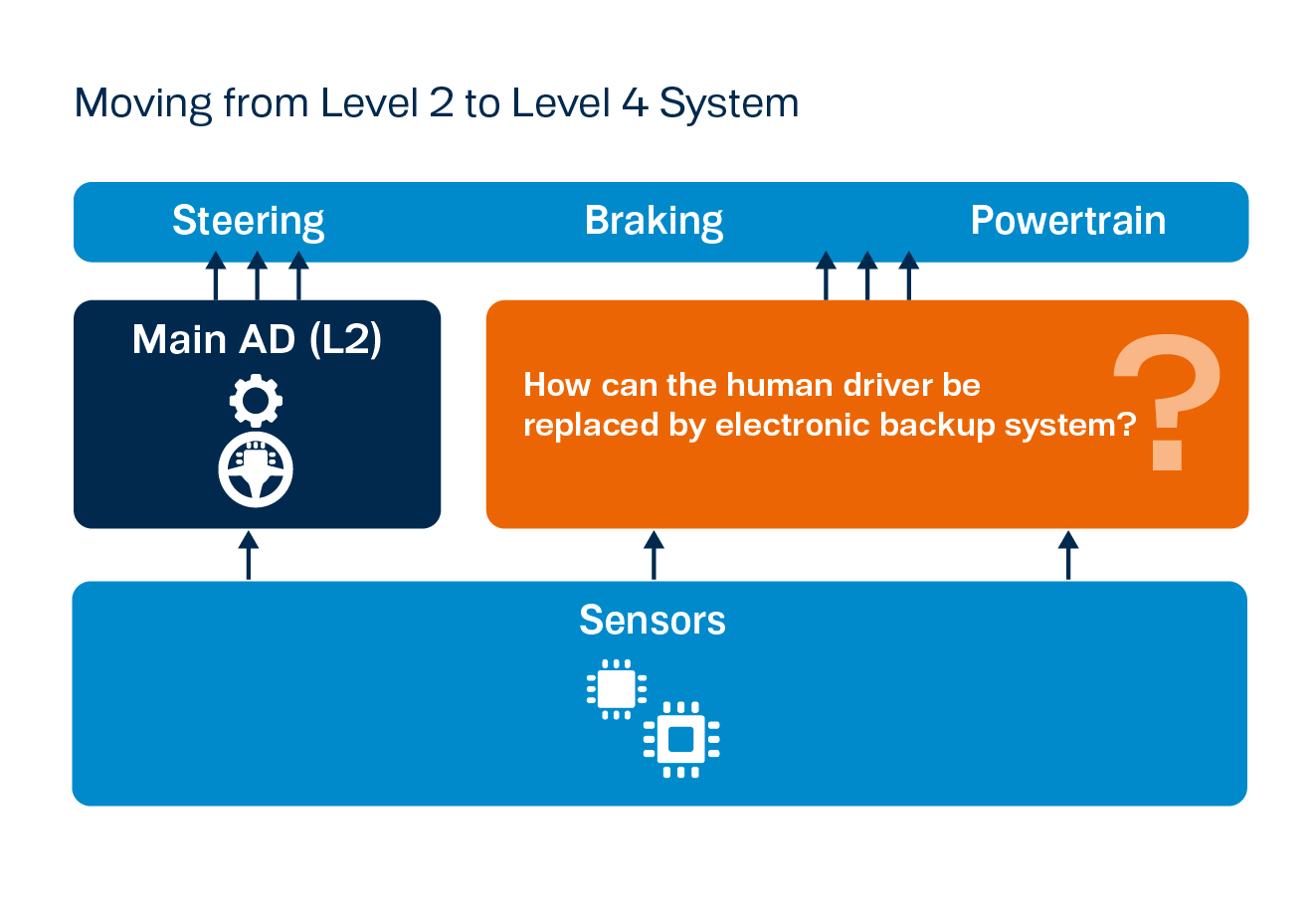 Moving from Level 2 to Level 4 System

Steering Braking Powertrain

Main AD (L2)

How can the human driver be replaced by electronic backup system?

?

Sensors